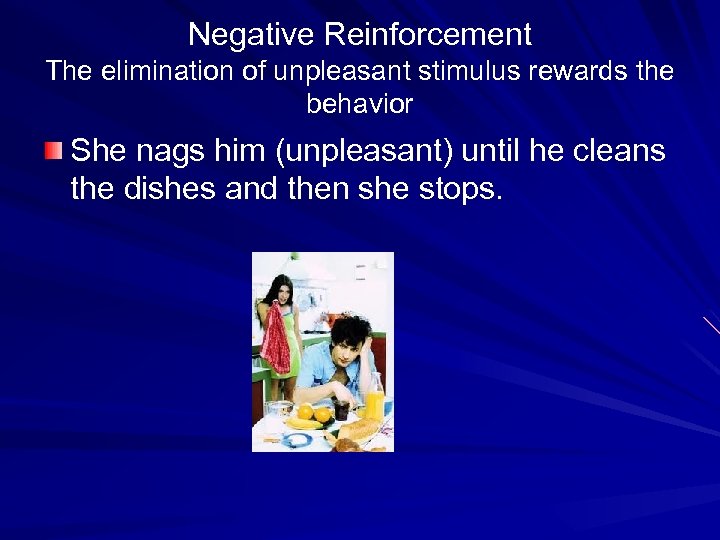 Negative Reinforcement
The elimination of unpleasant stimulus rewards the behavior

She nags him (unpleasant) until he cleans the dishes and then she stops.